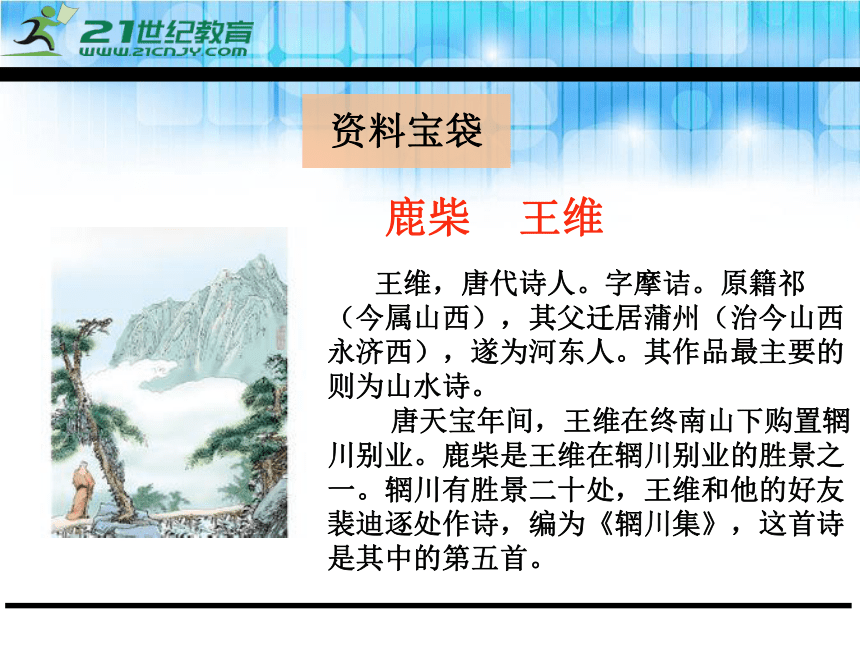 21世纪教育
WWW.21CNJY.COM

资料宝袋

鹿柴　王维

王维，唐代诗人。字摩诘。原籍祁（今属山西），其父迁居蒲州（治今山西永济西），遂为河东人。其作品最主要的则为山水诗。

唐天宝年间，王维在终南山下购置辋川别业。鹿柴是王维在辋川别业的胜景之一。辋川有胜景二十处，王维和他的好友裴迪逐处作诗，编为《辋川集》，这首诗是其中的第五首。